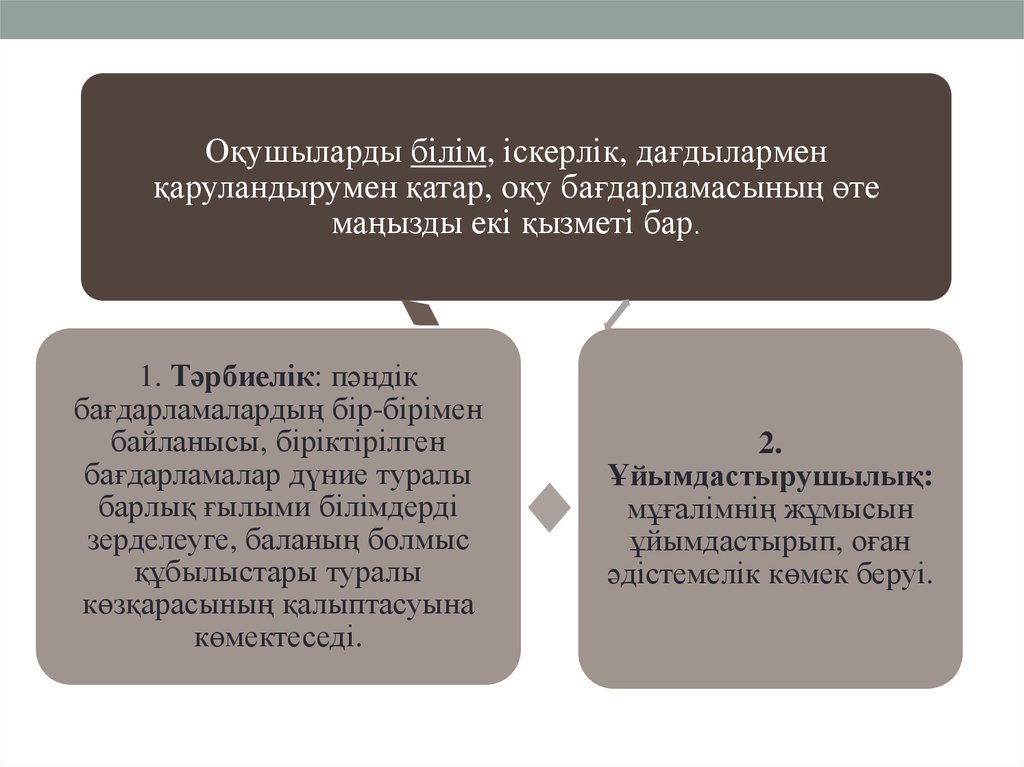 Оқушыларды білім, іскерлік, дағдылармен қаруландырумен қатар, оқу бағдарламасының өте маңызды екі қызметі бар.

1. Тәрбиелік: пәндік бағдарламалардың бір-бірімен байланысы, біріктірілген бағдарламалар дүние туралы барлық ғылыми білімдерді зерделеуге, баланың болмыс құбылыстары туралы көзқарасының қалыптасуына көмектеседі.

2. Ұйымдастырушылық: мұғалімнің жұмысын ұйымдастырып, оған әдістемелік көмек беруі.